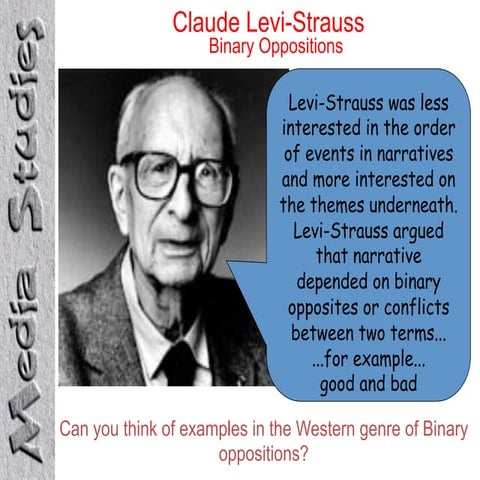 Media Studies

Claude Levi-Strauss
Binary Oppositions

Levi-Strauss was less interested in the order of events in narratives and more interested on the themes underneath. Levi-Strauss argued that narrative depended on binary opposites or conflicts between two terms... ...for example... good and bad

Can you think of examples in the Western genre of Binary oppositions?